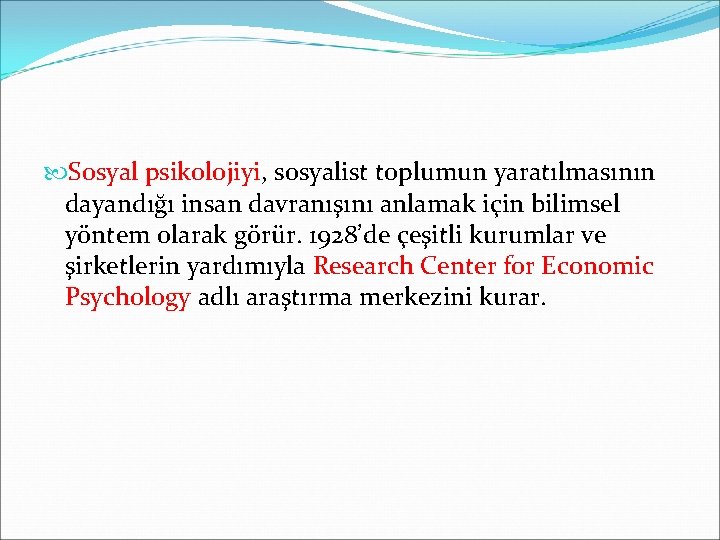 Sosyal psikolojiyi, sosyalist toplumun yaratılmasının dayandığı insan davranışını anlamak için bilimsel yöntem olarak görür. 1928'de çeşitli kurumlar ve şirketlerin yardımıyla Research Center for Economic Psychology adlı araştırma merkezini kurar.